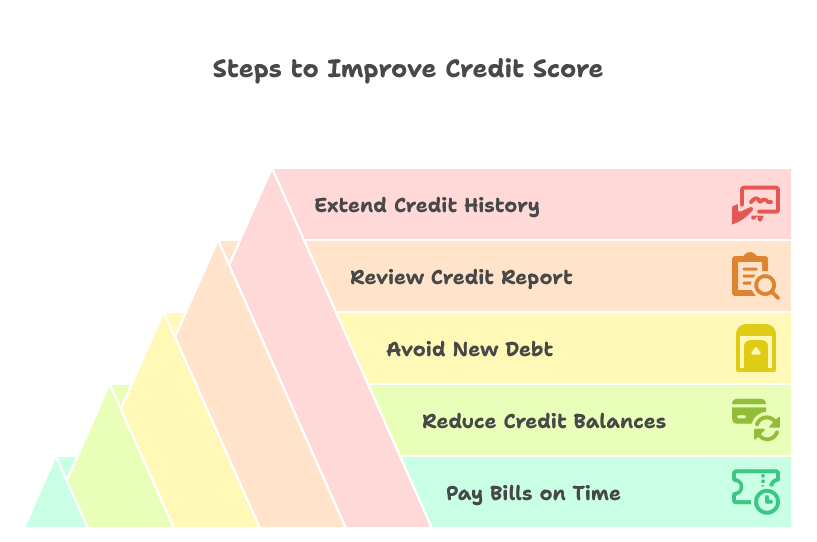 Steps to Improve Credit Score

Extend Credit History

Review Credit Report

Avoid New Debt

Reduce Credit Balances

Pay Bills on Time